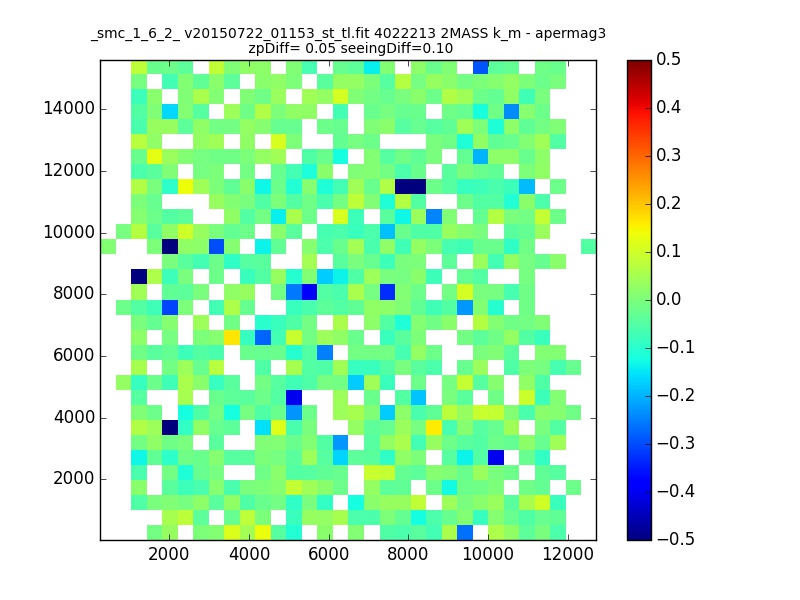 _smc_1_6_2_ v20150722_01153_st_tl.fit 4022213 2MASS k_m - apermag3
zpDiff= 0.05 seeingDiff=0.10

14000
12000
10000
8000
6000
4000
2000

2000 4000 6000 8000 10000 12000

0.5
0.4
0.3
0.2
0.1
0.0
−0.1
−0.2
−0.3
−0.4
−0.5